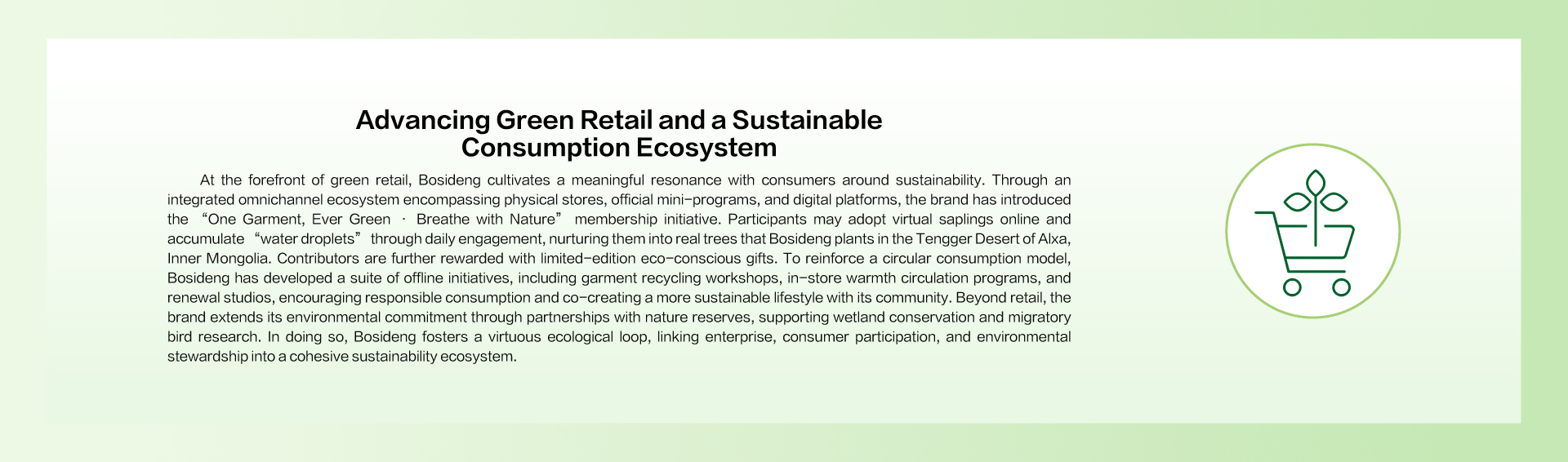 Advancing Green Retail and a Sustainable Consumption Ecosystem

At the forefront of green retail, Bosideng cultivates a meaningful resonance with consumers around sustainability. Through an integrated omnichannel ecosystem encompassing physical stores, official mini-programs, and digital platforms, the brand has introduced the “One Garment, Ever Green · Breathe with Nature” membership initiative. Participants may adopt virtual saplings online and accumulate “water droplets” through daily engagement, nurturing them into real trees that Bosideng plants in the Tengger Desert of Alxa, Inner Mongolia. Contributors are further rewarded with limited-edition eco-conscious gifts. To reinforce a circular consumption model, Bosideng has developed a suite of offline initiatives, including garment recycling workshops, in-store warmth circulation programs, and renewal studios, encouraging responsible consumption and co-creating a more sustainable lifestyle with its community. Beyond retail, the brand extends its environmental commitment through partnerships with nature reserves, supporting wetland conservation and migratory bird research. In doing so, Bosideng fosters a virtuous ecological loop, linking enterprise, consumer participation, and environmental stewardship into a cohesive sustainability ecosystem.